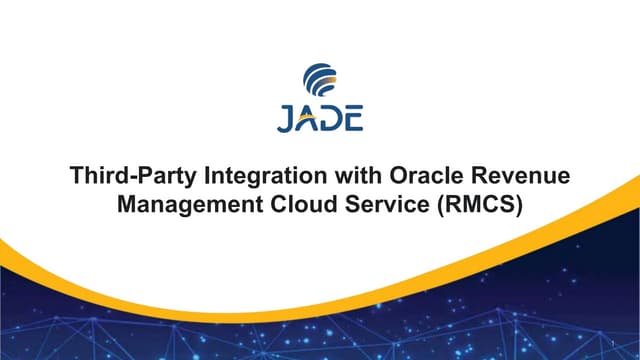 JADE

Third-Party Integration with Oracle Revenue Management Cloud Service (RMCS)

1